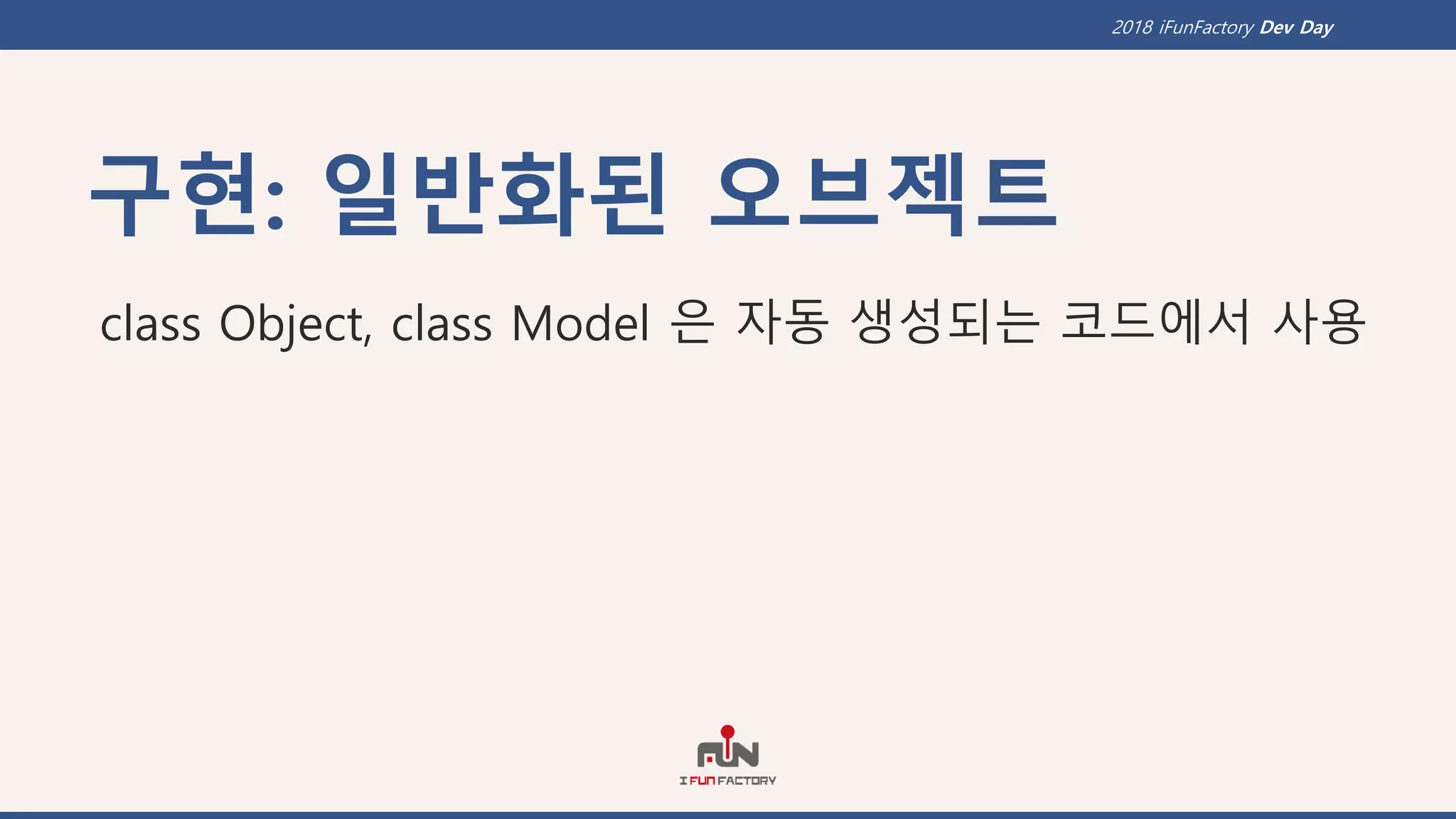 2018 iFunFactory Dev Day

구현: 일반화된 오브젝트

class Object, class Model 은 자동 생성되는 코드에서 사용

FUN
I FUN FACTORY